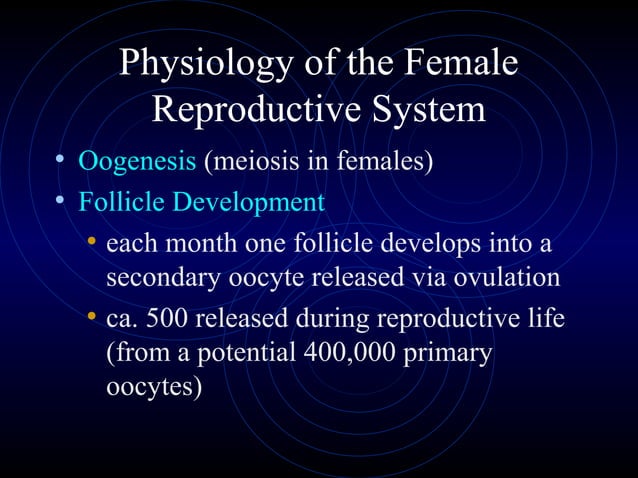 Physiology of the Female Reproductive System

• Oogenesis (meiosis in females)
• Follicle Development
  • each month one follicle develops into a secondary oocyte released via ovulation
  • ca. 500 released during reproductive life (from a potential 400,000 primary oocytes)